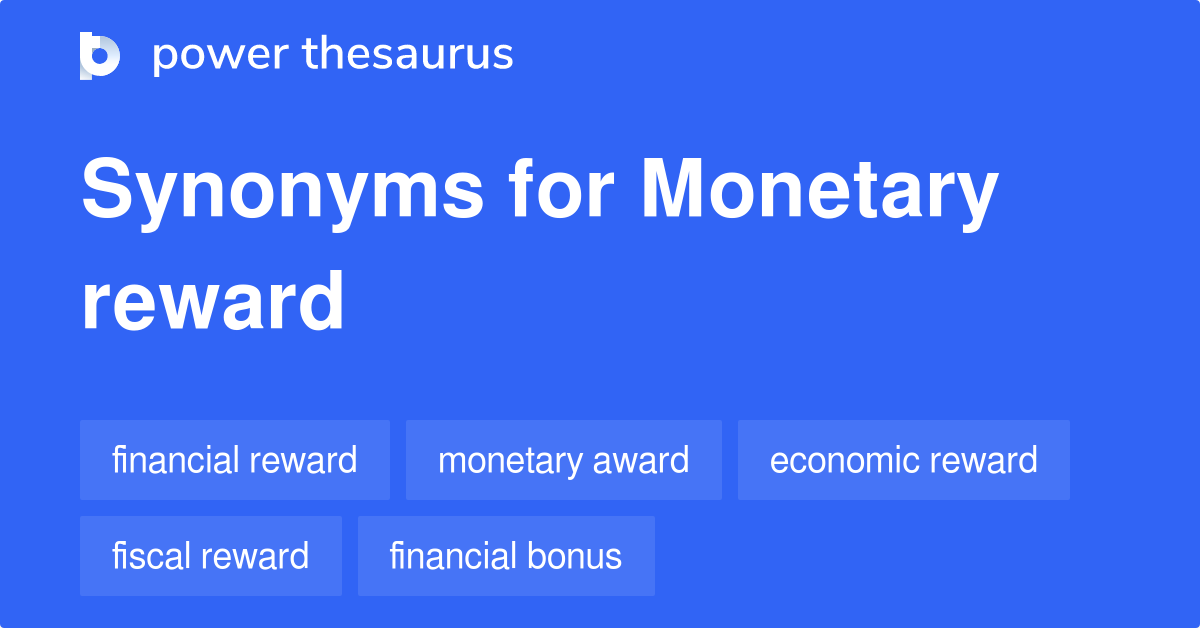 power thesaurus

Synonyms for Monetary reward

financial reward
monetary award
economic reward
fiscal reward
financial bonus